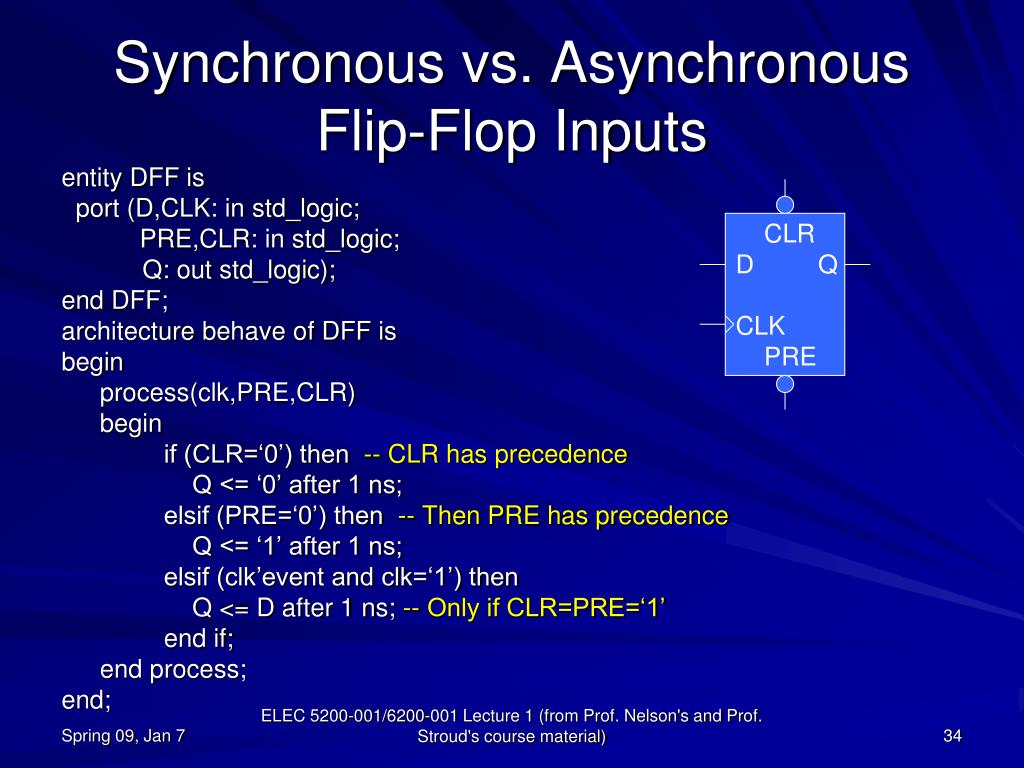 Synchronous vs. Asynchronous Flip-Flop Inputs

entity DFF is
port (D,CLK: in std_logic;
PRE,CLR: in std_logic;
Q: out std_logic);
end DFF;
architecture behave of DFF is
begin
process(clk,PRE,CLR)
begin
if (CLR=‘0’) then -- CLR has precedence
Q <= ‘0’ after 1 ns;
elsif (PRE=‘0’) then -- Then PRE has precedence
Q <= ‘1’ after 1 ns;
elsif (clk’event and clk=‘1’) then
Q <= D after 1 ns; -- Only if CLR=PRE=‘1’
end if;
end process;
end;

CLR
D
Q
CLK
PRE

Spring 09, Jan 7

ELEC 5200-001/6200-001 Lecture 1 (from Prof. Nelson's and Prof. Stroud's course material)

34